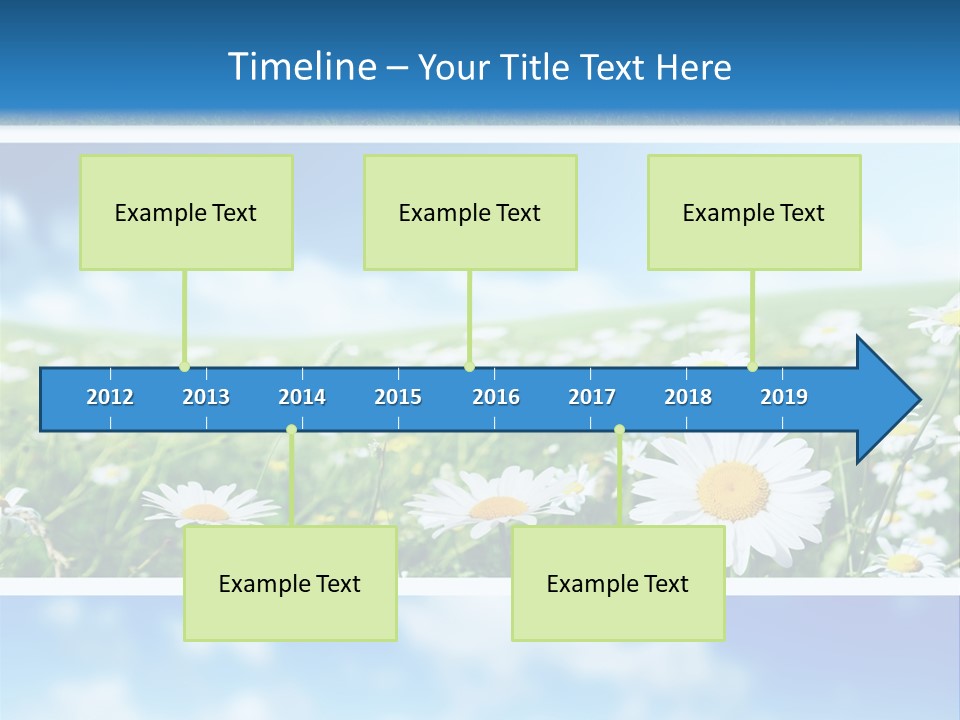 Timeline – Your Title Text Here

Example Text

Example Text

Example Text

2012 2013 2014 2015 2016 2017 2018 2019

Example Text

Example Text